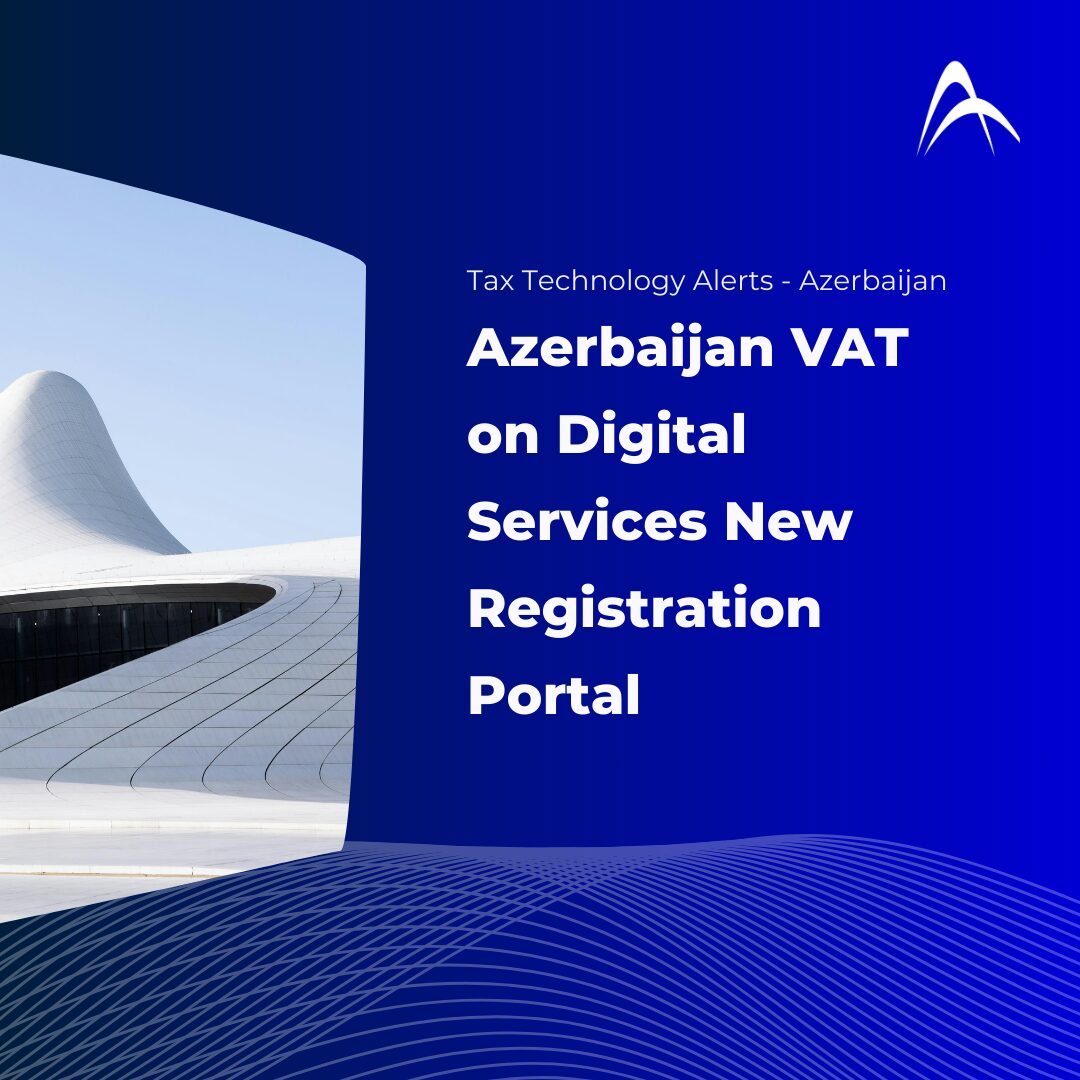 Tax Technology Alerts - Azerbaijan

Azerbaijan VAT on Digital Services New Registration Portal